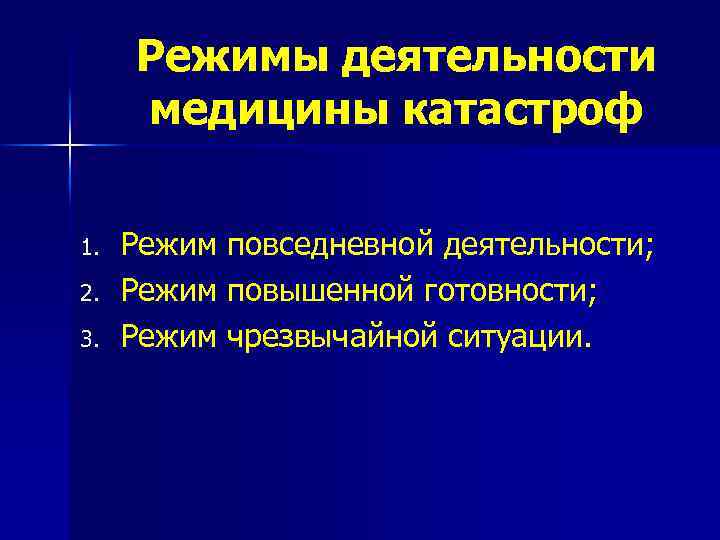 Режимы деятельности медицины катастроф

1. Режим повседневной деятельности;
2. Режим повышенной готовности;
3. Режим чрезвычайной ситуации.